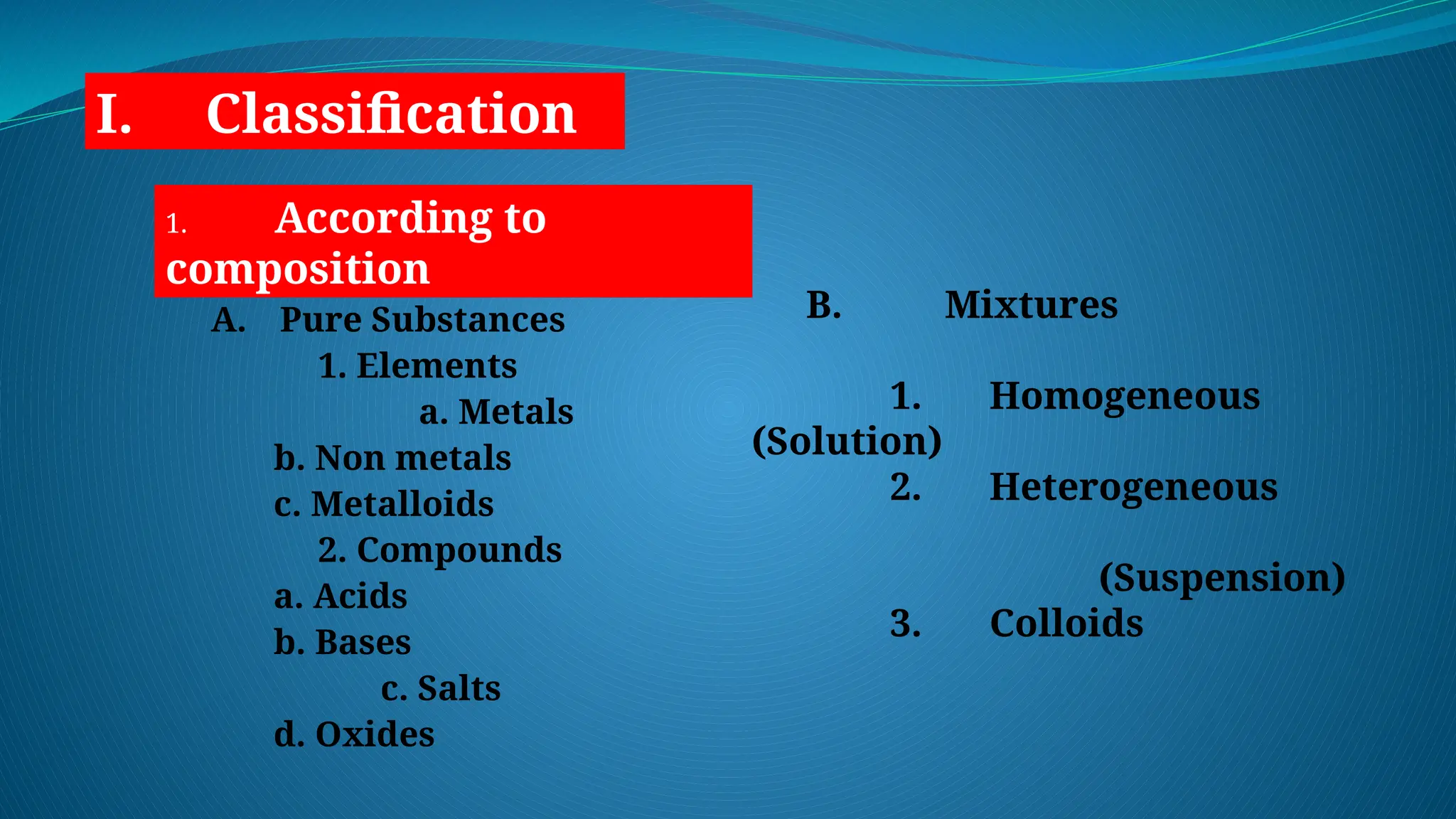 I. Classification

1. According to composition

A. Pure Substances
1. Elements
a. Metals
b. Non metals
c. Metalloids
2. Compounds
a. Acids
b. Bases
c. Salts
d. Oxides

B. Mixtures

1. Homogeneous (Solution)
2. Heterogeneous (Suspension)
3. Colloids